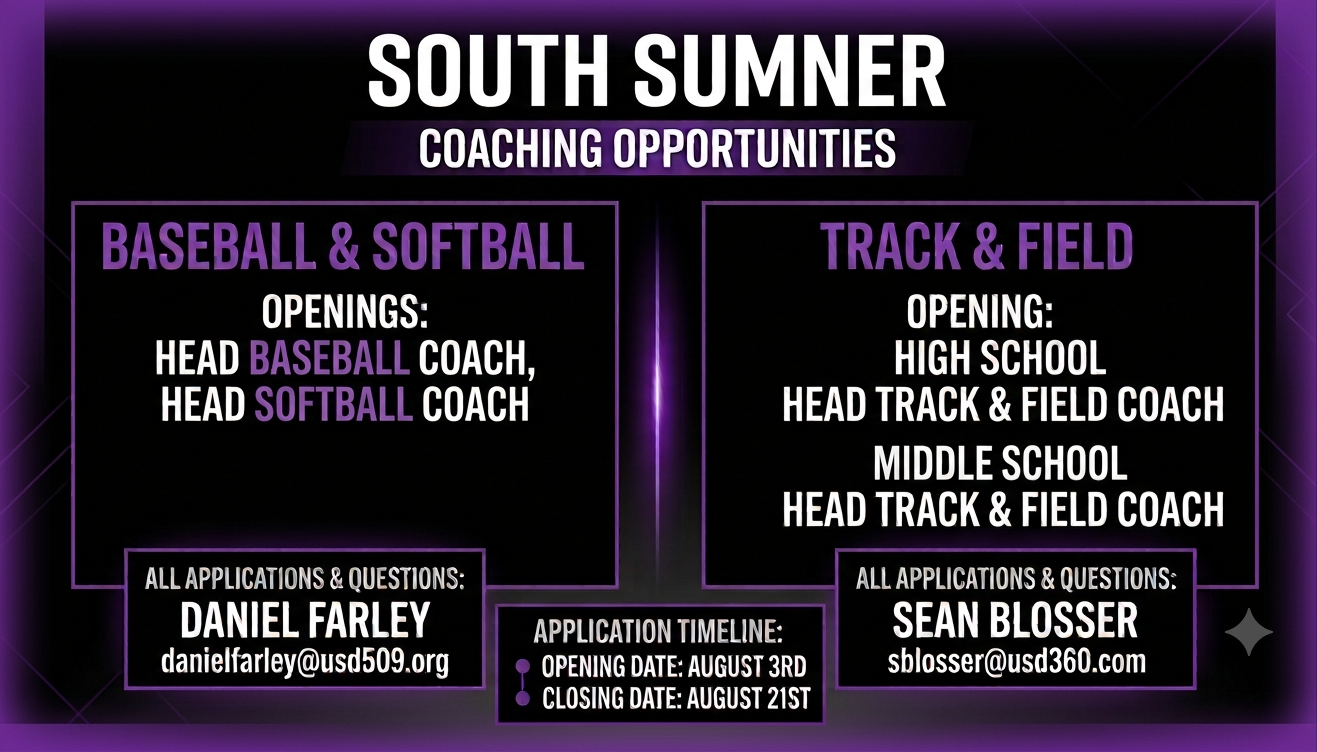 SOUTH SUMNER

COACHING OPPORTUNITIES

BASEBALL & SOFTBALL

OPENINGS:
HEAD BASEBALL COACH,
HEAD SOFTBALL COACH

ALL APPLICATIONS & QUESTIONS:
DANIEL FARLEY
danielfarley@usd509.org

TRACK & FIELD

OPENING:
HIGH SCHOOL
HEAD TRACK & FIELD COACH

MIDDLE SCHOOL
HEAD TRACK & FIELD COACH

ALL APPLICATIONS & QUESTIONS:
SEAN BLOSSER
sblosser@usd360.com

APPLICATION TIMELINE:
OPENING DATE: AUGUST 3RD
CLOSING DATE: AUGUST 21ST